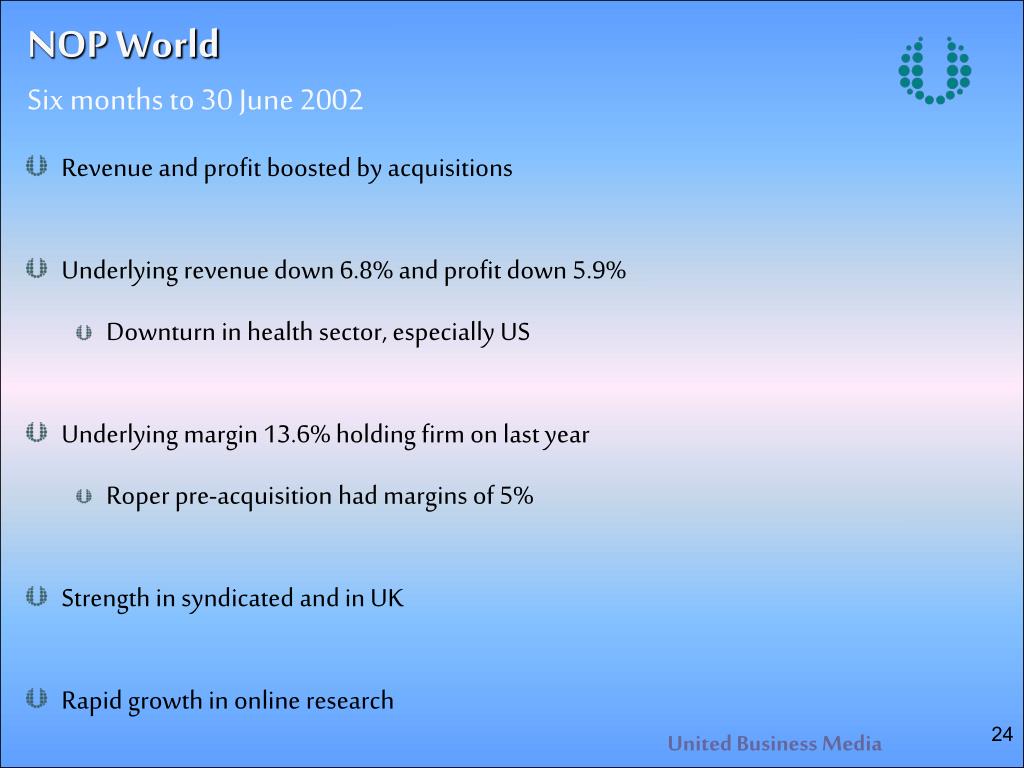 NOP World

Six months to 30 June 2002

Revenue and profit boosted by acquisitions

Underlying revenue down 6.8% and profit down 5.9%

Downturn in health sector, especially US

Underlying margin 13.6% holding firm on last year

Roper pre-acquisition had margins of 5%

Strength in syndicated and in UK

Rapid growth in online research

United Business Media

24